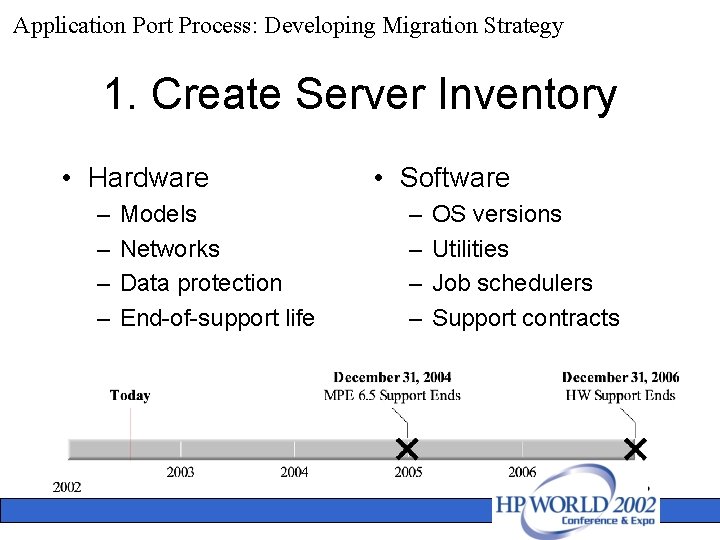 Application Port Process: Developing Migration Strategy

1. Create Server Inventory

• Hardware
– Models
– Networks
– Data protection
– End-of-support life

• Software
– OS versions
– Utilities
– Job schedulers
– Support contracts

Today

December 31, 2004
MPE 6.5 Support Ends

December 31, 2006
HW Support Ends

2002
2003
2004
2005
2006

HP WORLD 2002
Conference & Expo